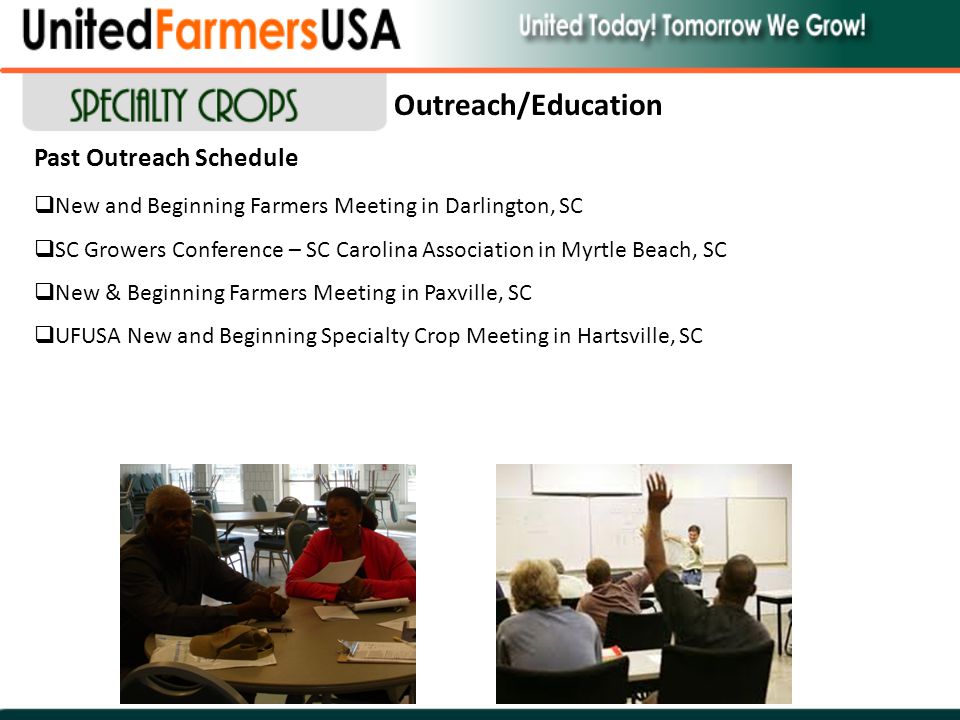 UnitedFarmersUSA

United Today! Tomorrow We Grow!

SPECIALTY CROPS

Outreach/Education

Past Outreach Schedule

❑New and Beginning Farmers Meeting in Darlington, SC

❑SC Growers Conference – SC Carolina Association in Myrtle Beach, SC

❑New & Beginning Farmers Meeting in Paxville, SC

❑UFUSA New and Beginning Specialty Crop Meeting in Hartsville, SC